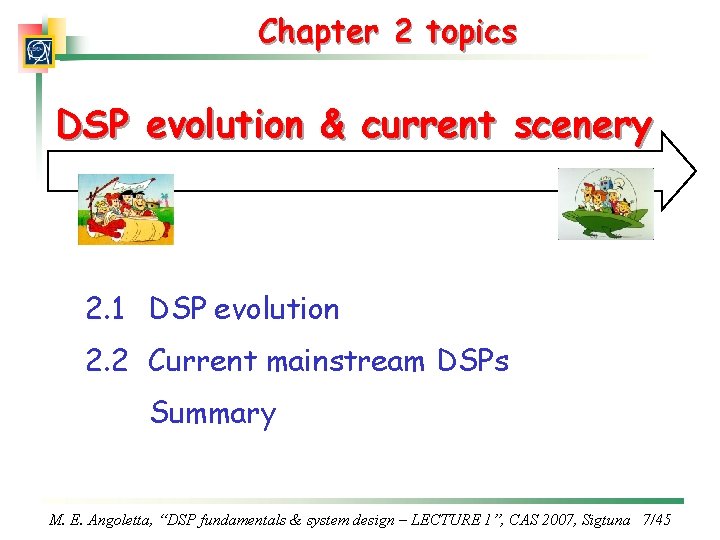 Chapter 2 topics

DSP evolution & current scenery

2.1 DSP evolution

2.2 Current mainstream DSPs

Summary

M. E. Angoletta, "DSP fundamentals & system design – LECTURE 1", CAS 2007, Sigtuna 7/45